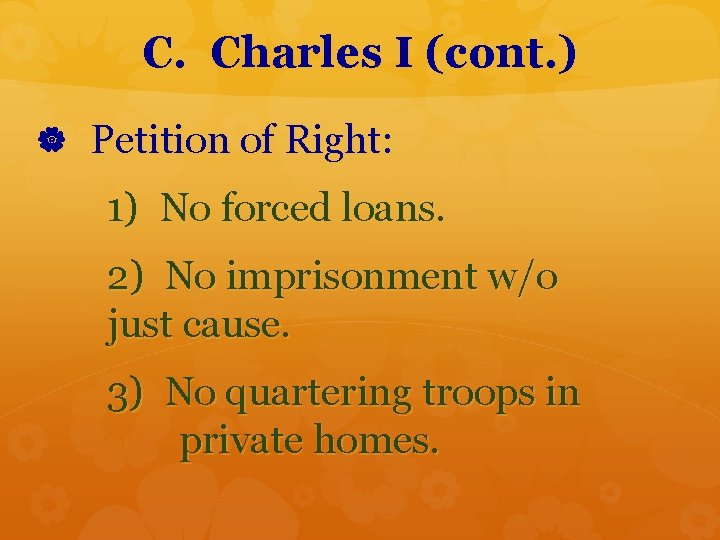 C. Charles I (cont.)

Petition of Right:

1) No forced loans.

2) No imprisonment w/o just cause.

3) No quartering troops in private homes.